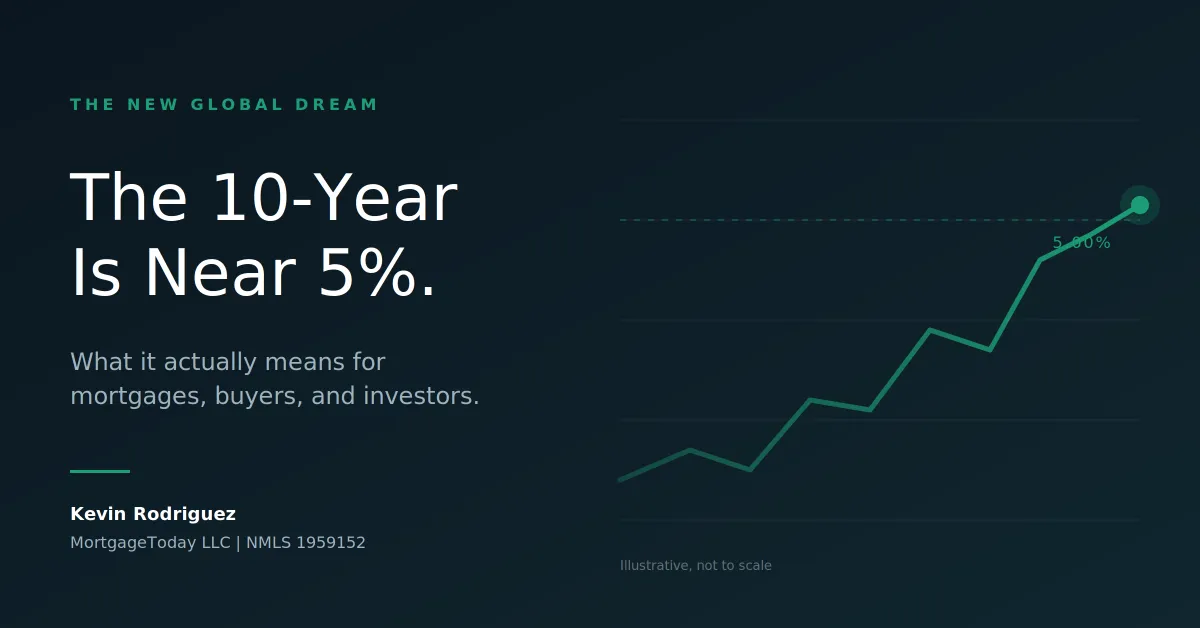 THE NEW GLOBAL DREAM

The 10-Year Is Near 5%.

What it actually means for mortgages, buyers, and investors.

Kevin Rodriguez

MortgageToday LLC | NMLS 1959152

5.00%

Illustrative, not to scale